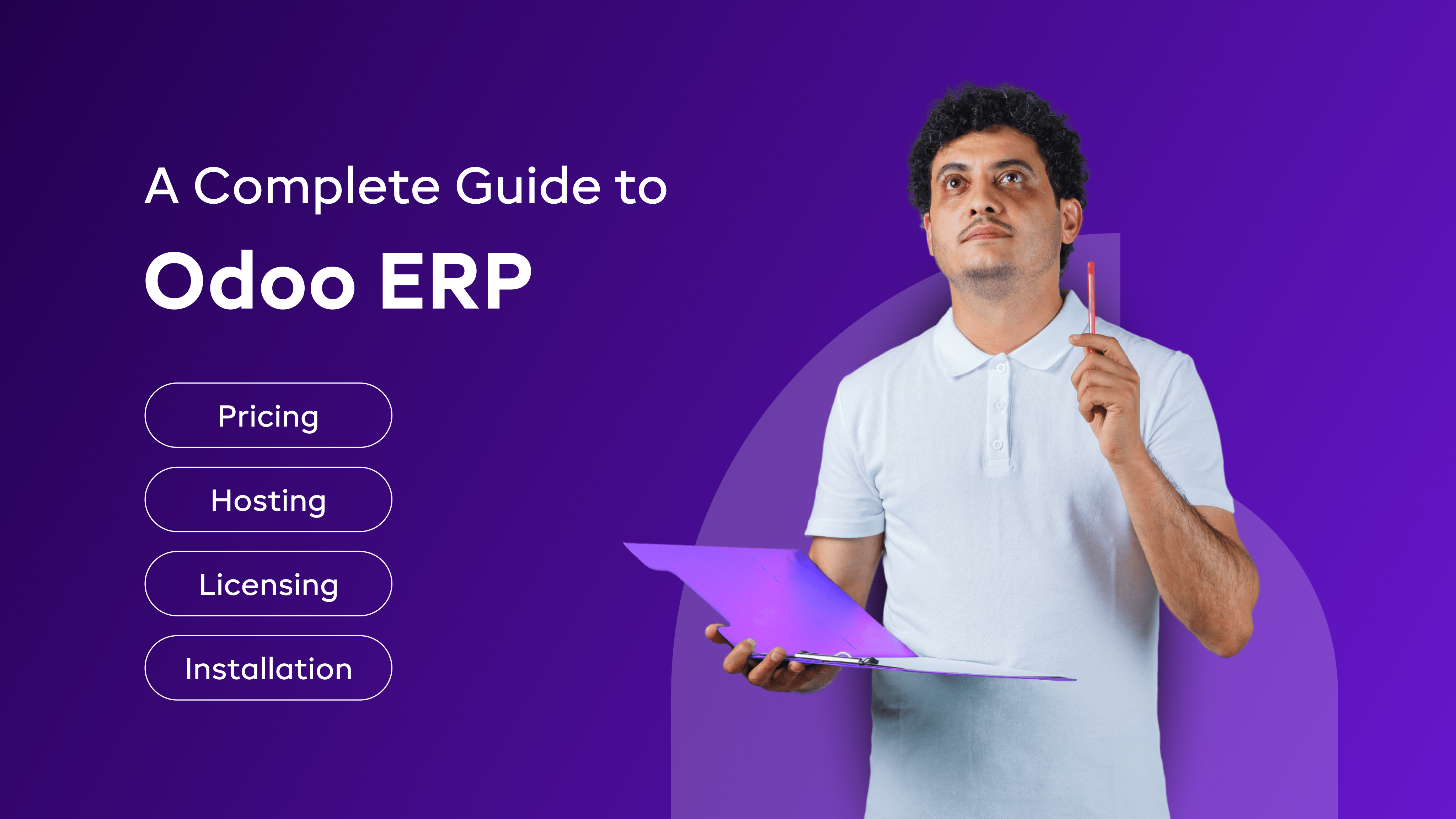 A Complete Guide to

Odoo ERP

Pricing

Hosting

Licensing

Installation